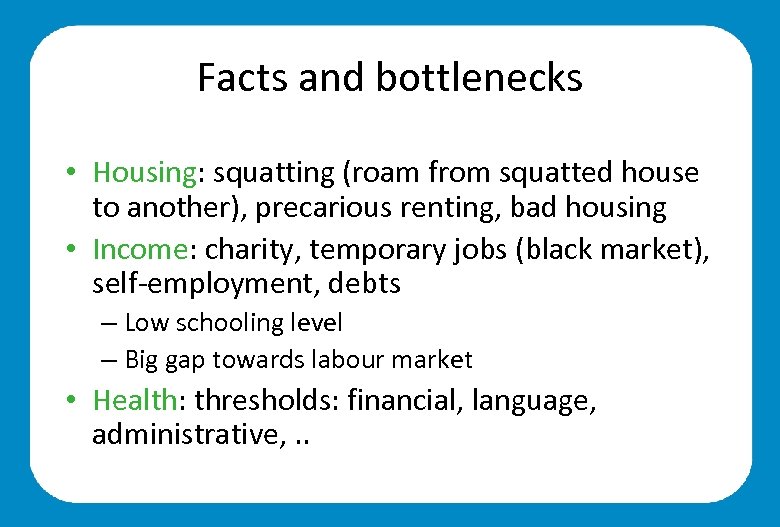 Facts and bottlenecks

• Housing: squatting (roam from squatted house to another), precarious renting, bad housing
• Income: charity, temporary jobs (black market), self-employment, debts
– Low schooling level
– Big gap towards labour market
• Health: thresholds: financial, language, administrative, ..